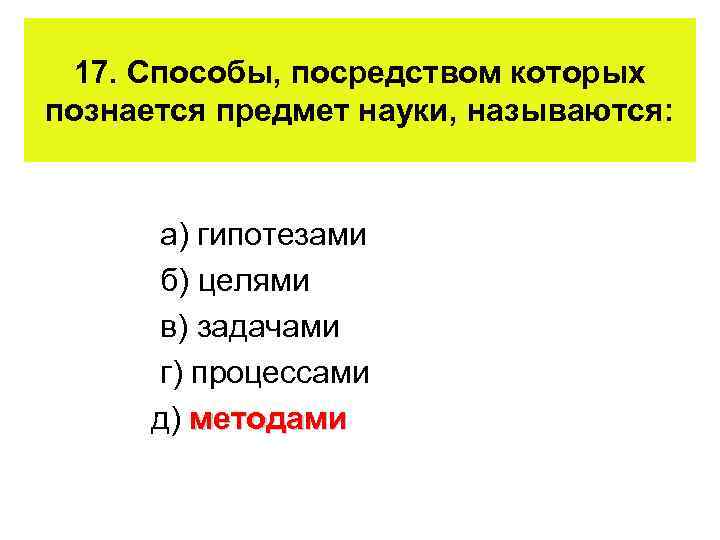 17. Способы, посредством которых познается предмет науки, называются:

а) гипотезами
б) целями
в) задачами
г) процессами
д) методами